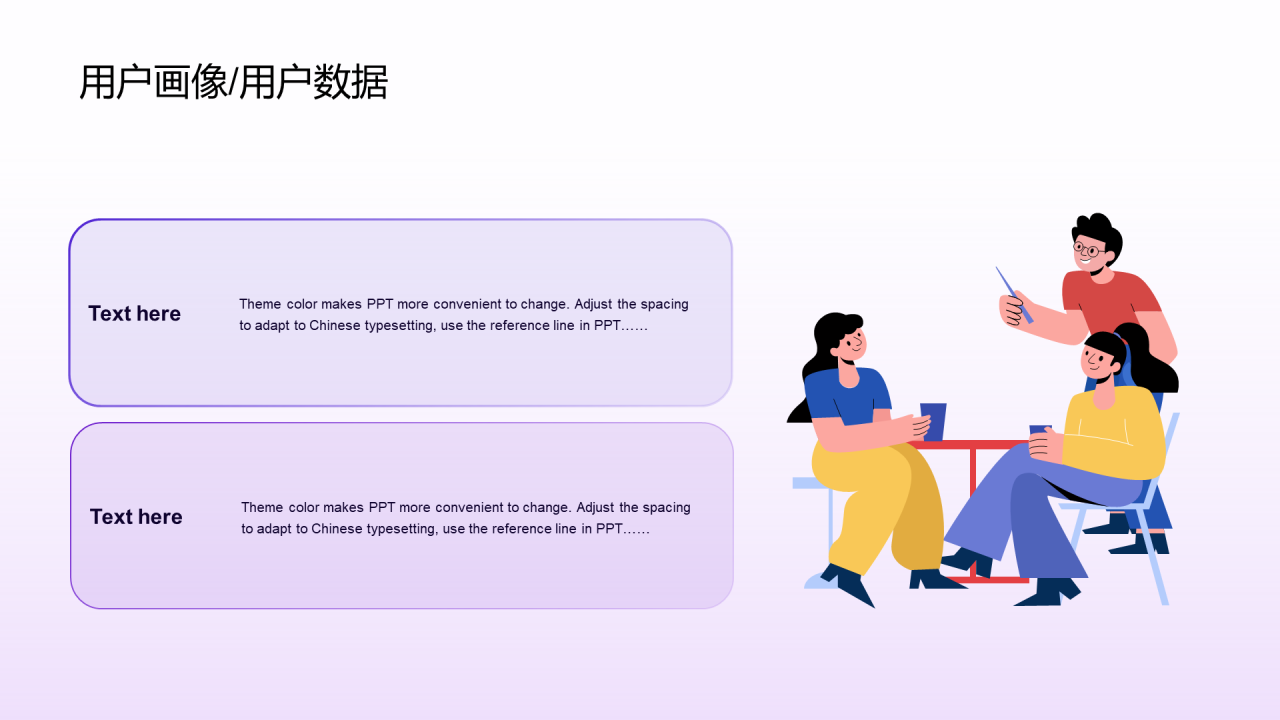 用户画像/用户数据

Text here

Theme color makes PPT more convenient to change. Adjust the spacing to adapt to Chinese typesetting, use the reference line in PPT……

Text here

Theme color makes PPT more convenient to change. Adjust the spacing to adapt to Chinese typesetting, use the reference line in PPT……